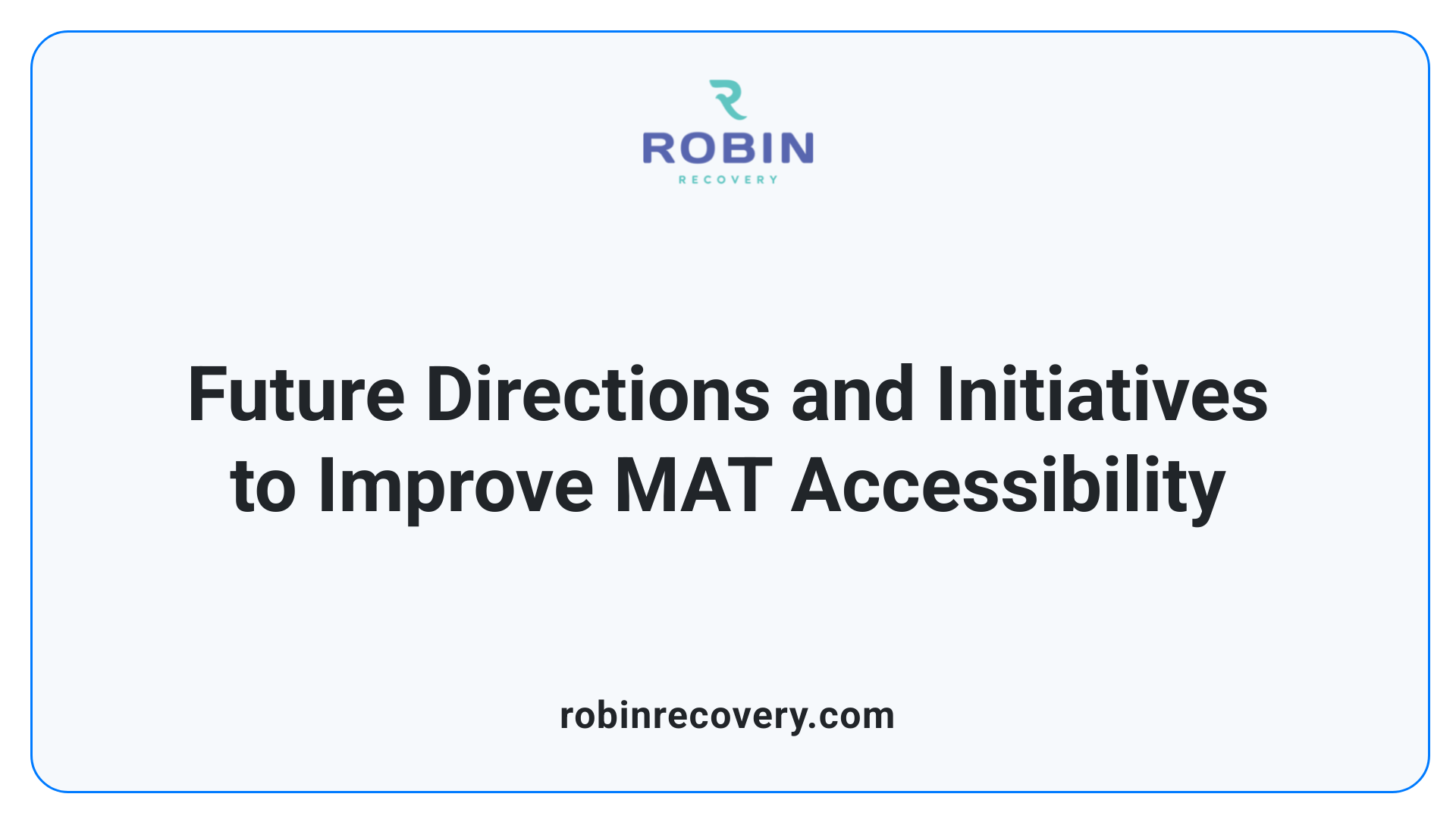 ROBIN
RECOVERY

Future Directions and Initiatives to Improve MAT Accessibility

robinrecovery.com